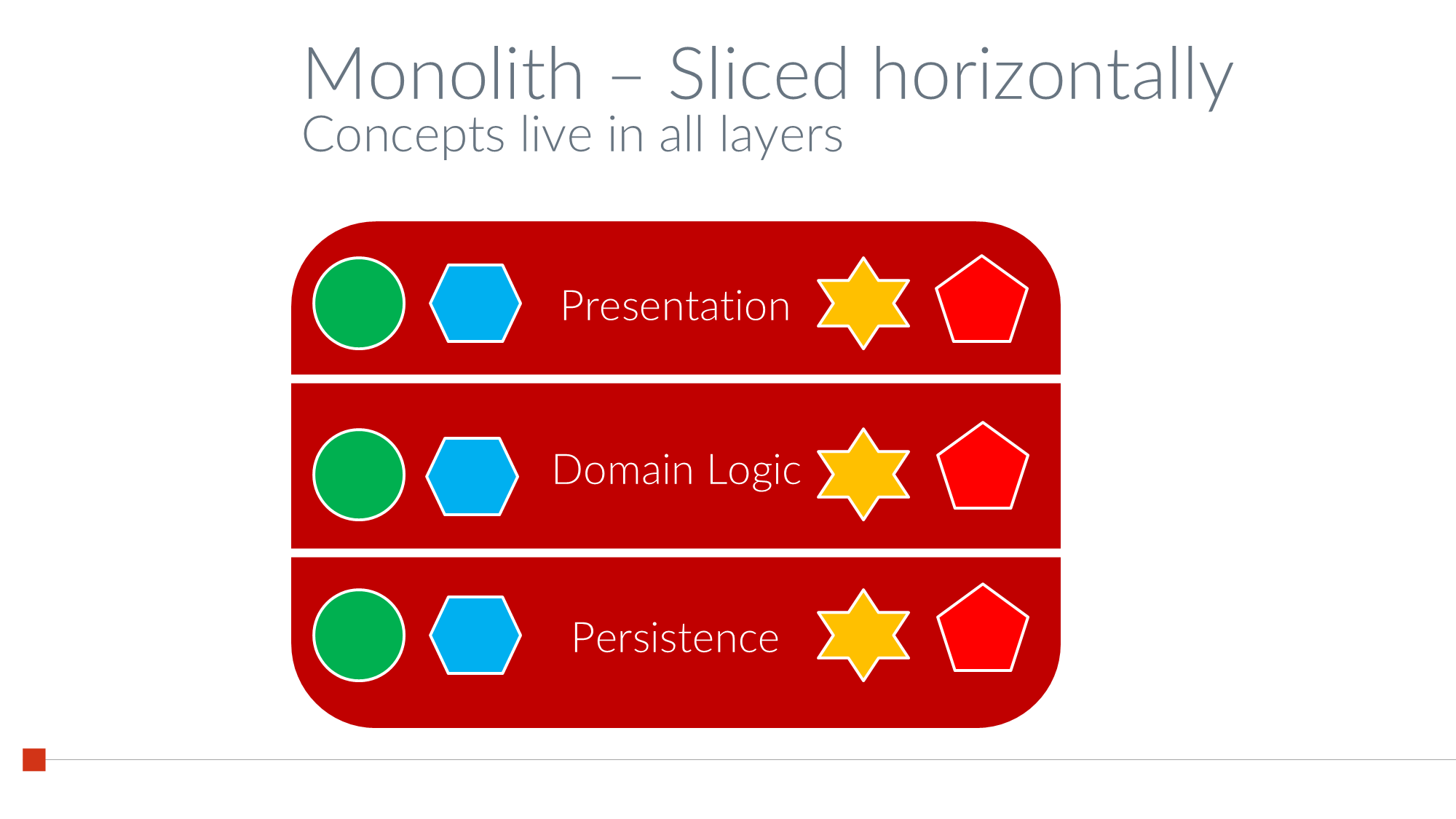 Monolith – Sliced horizontally
Concepts live in all layers

Presentation

Domain Logic

Persistence